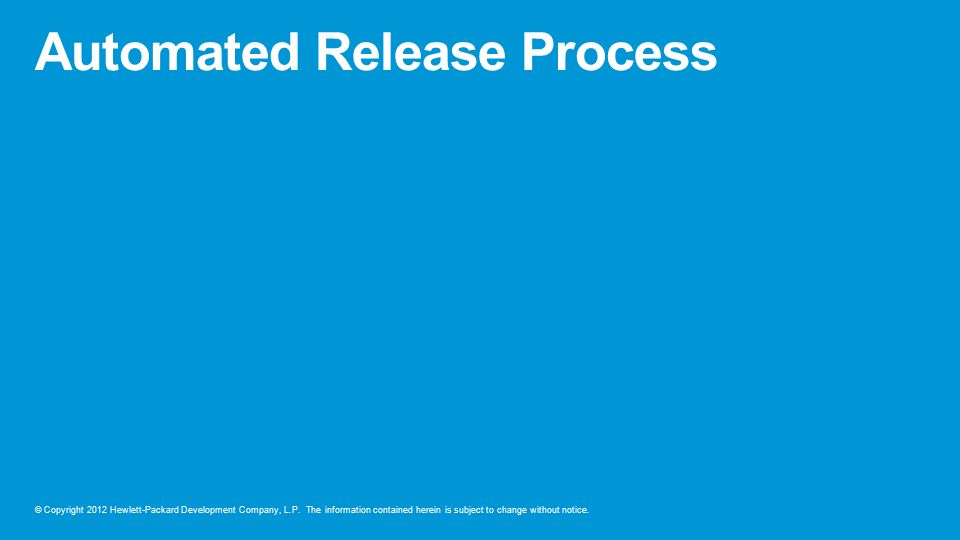 Automated Release Process

© Copyright 2012 Hewlett-Packard Development Company, L.P. The information contained herein is subject to change without notice.